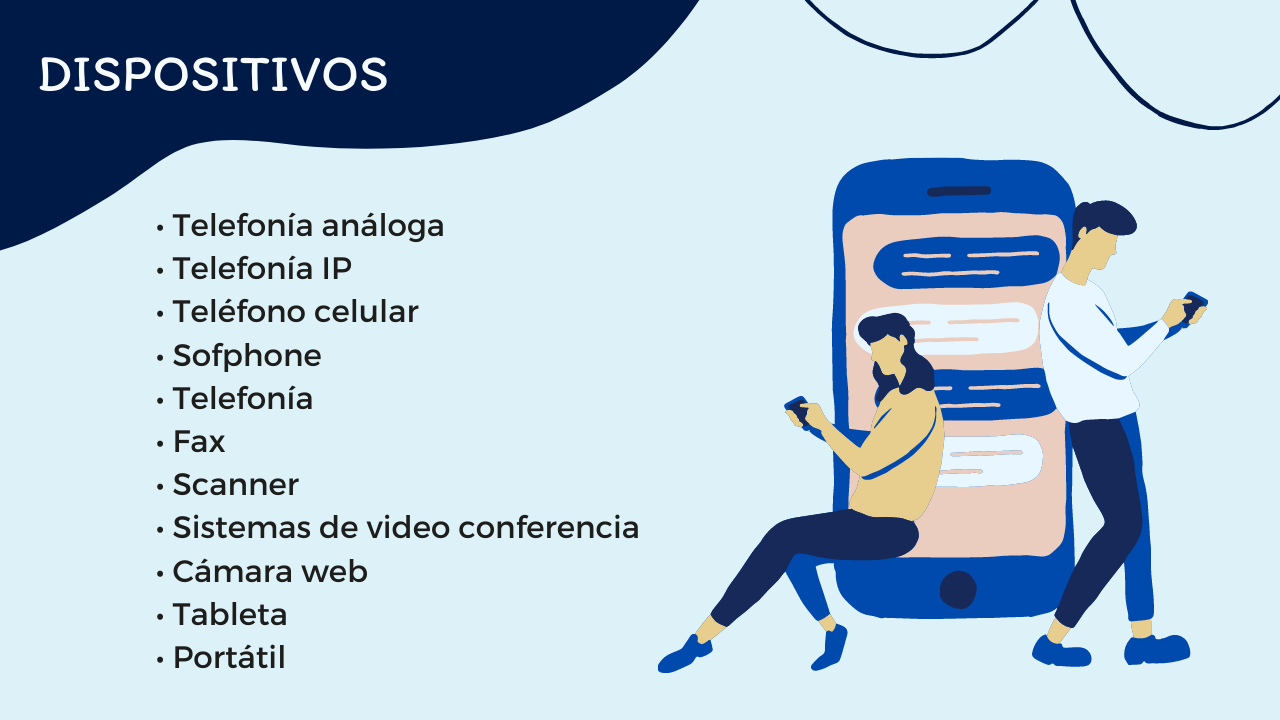 DISPOSITIVOS

• Telefonía análoga
• Telefonía IP
• Teléfono celular
• Sofphone
• Telefonía
• Fax
• Scanner
• Sistemas de video conferencia
• Cámara web
• Tableta
• Portátil